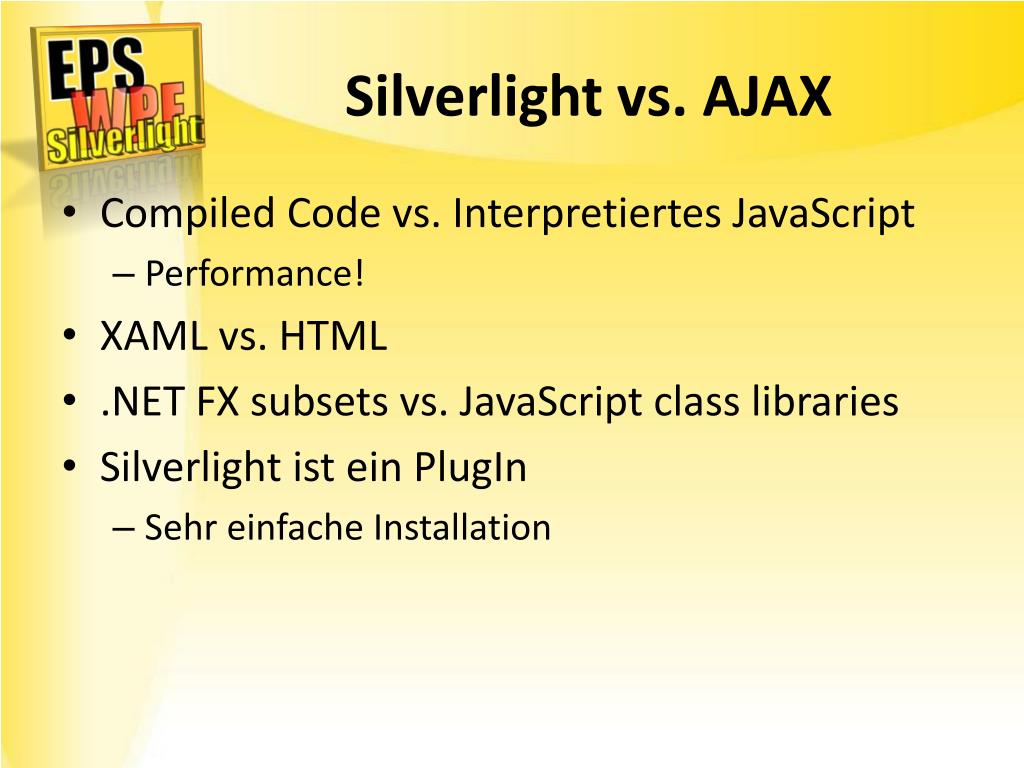 EPS
WPF
Silverlight

Silverlight vs. AJAX

• Compiled Code vs. Interpretiertes JavaScript
– Performance!
• XAML vs. HTML
• .NET FX subsets vs. JavaScript class libraries
• Silverlight ist ein PlugIn
– Sehr einfache Installation